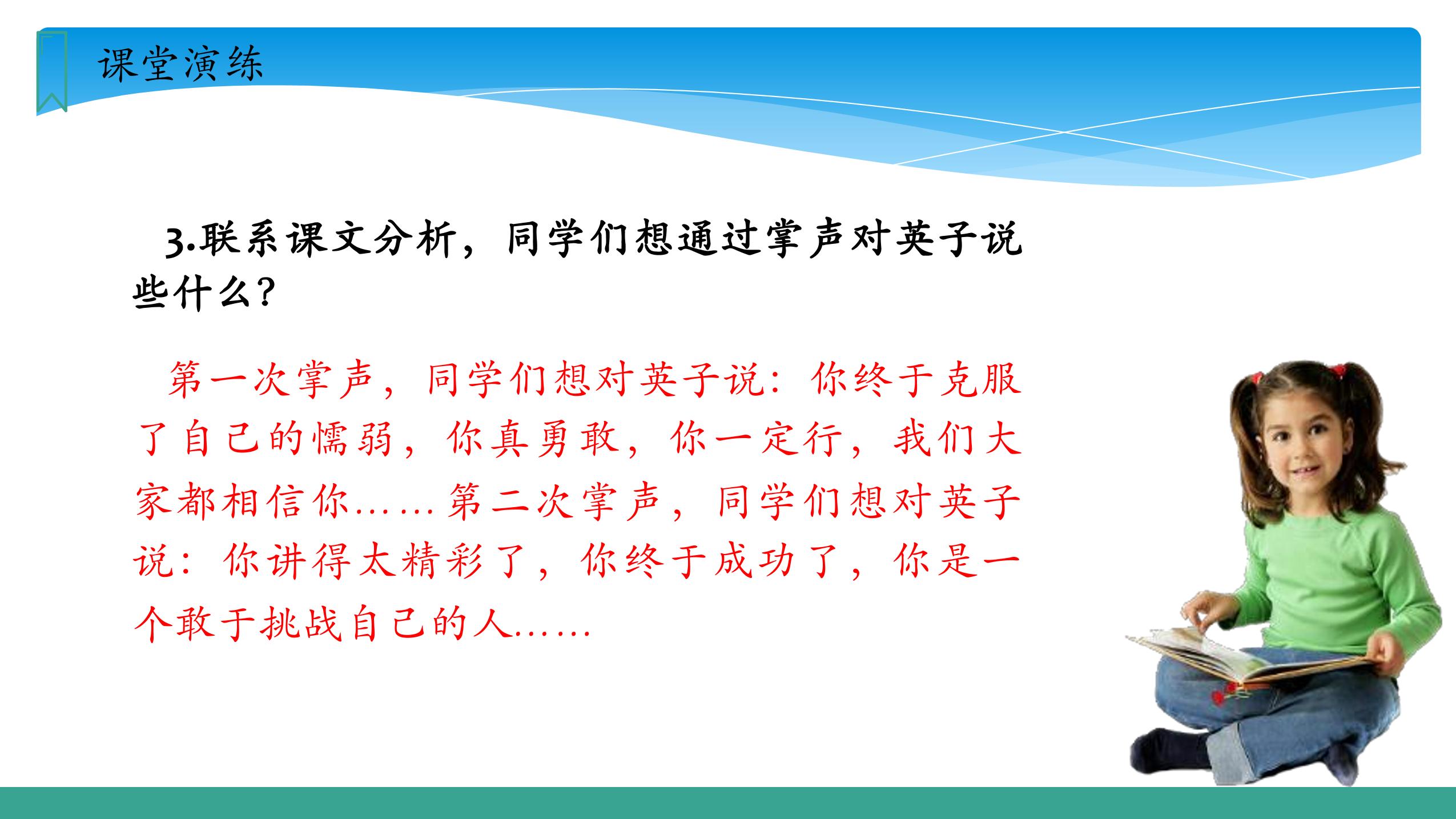 课堂演练

3.联系课文分析，同学们想通过掌声对英子说些什么？

第一次掌声，同学们想对英子说：你终于克服了自己的懦弱，你真勇敢，你一定行，我们大家都相信你……第二次掌声，同学们想对英子说：你讲得太精彩了，你终于成功了，你是一个敢于挑战自己的人……